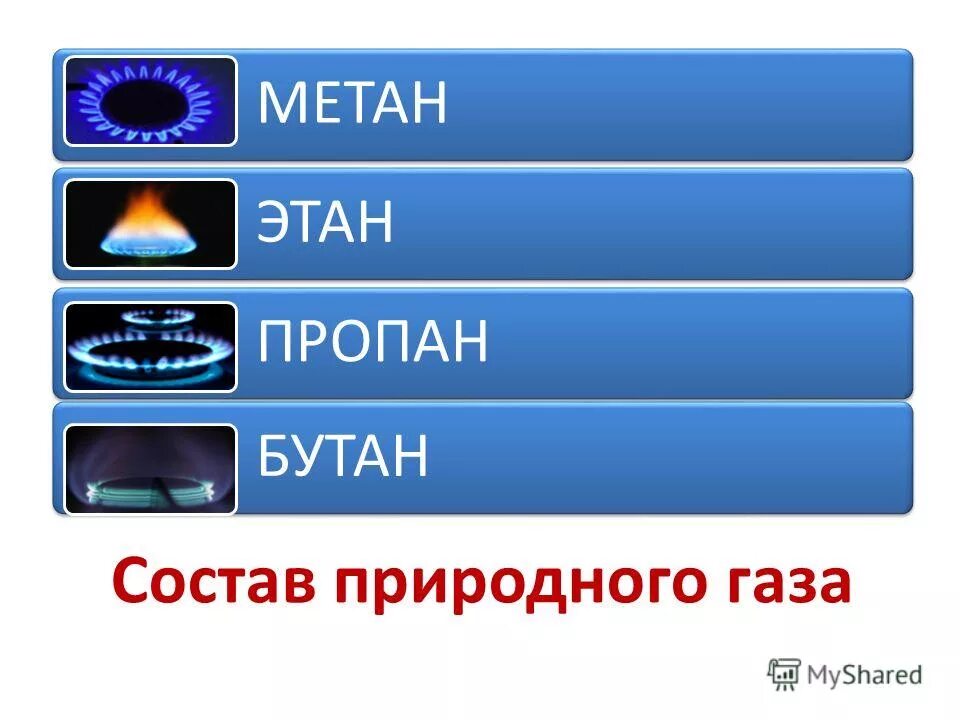 МЕТАН

ЭТАН

ПРОПАН

БУТАН

Состав природного газа

MyShared